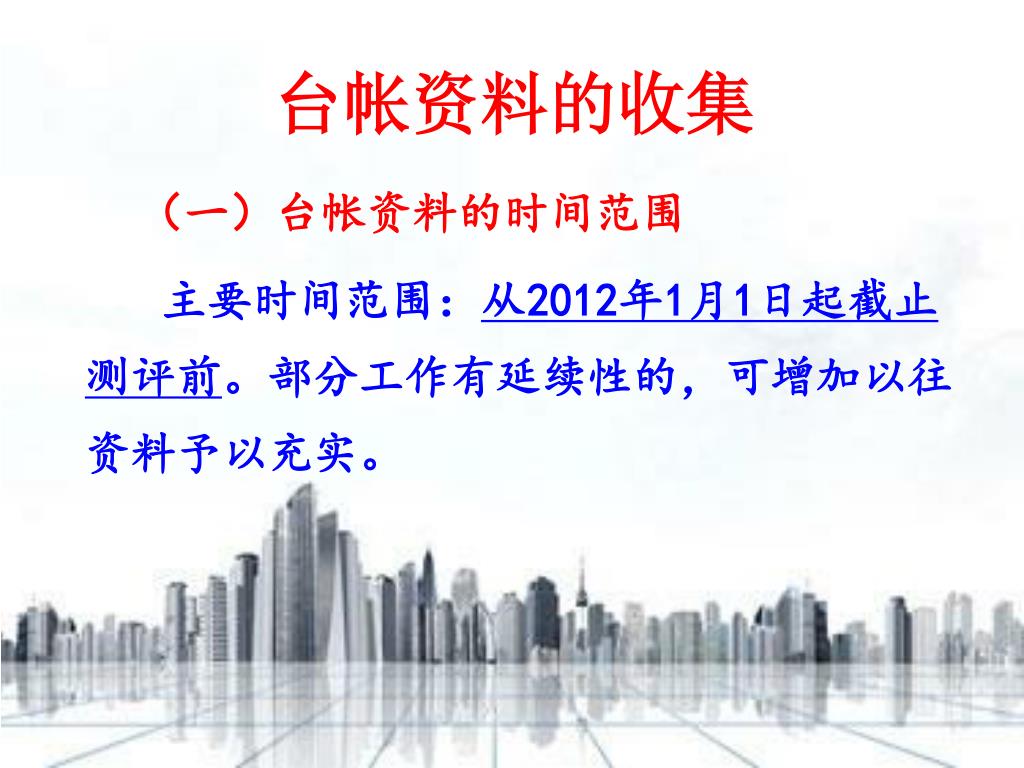 台帐资料的收集

（一）台帐资料的时间范围

主要时间范围：从2012年1月1日起截止测评前。部分工作有延续性的，可增加以往资料予以充实。